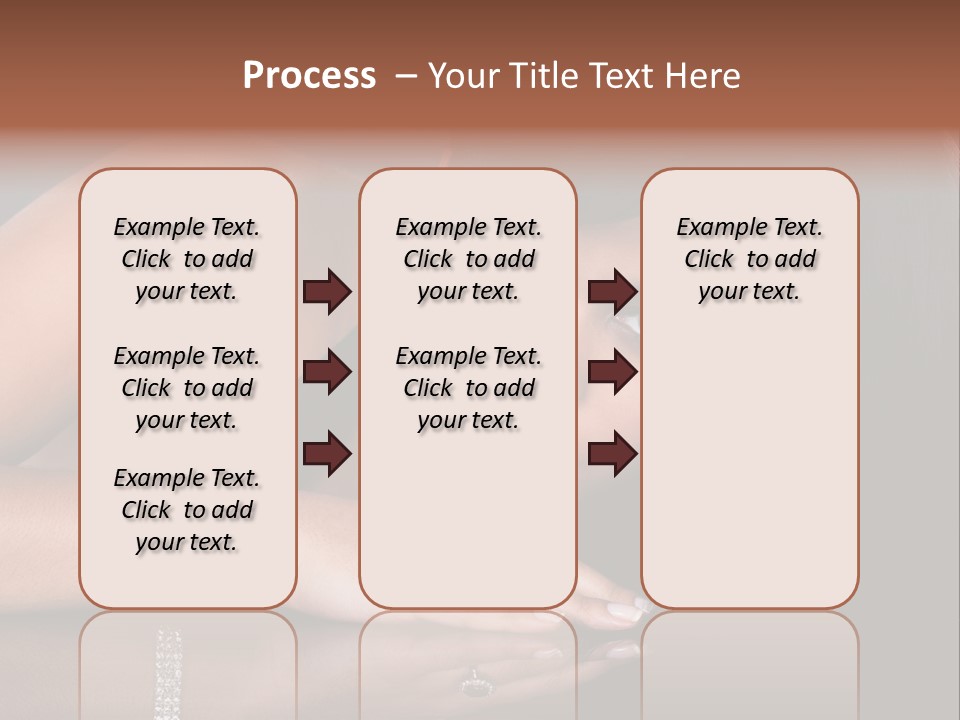 Process – Your Title Text Here

Example Text. Click to add your text.

Example Text. Click to add your text.

Example Text. Click to add your text.

Example Text. Click to add your text.

Example Text. Click to add your text.

Example Text. Click to add your text.